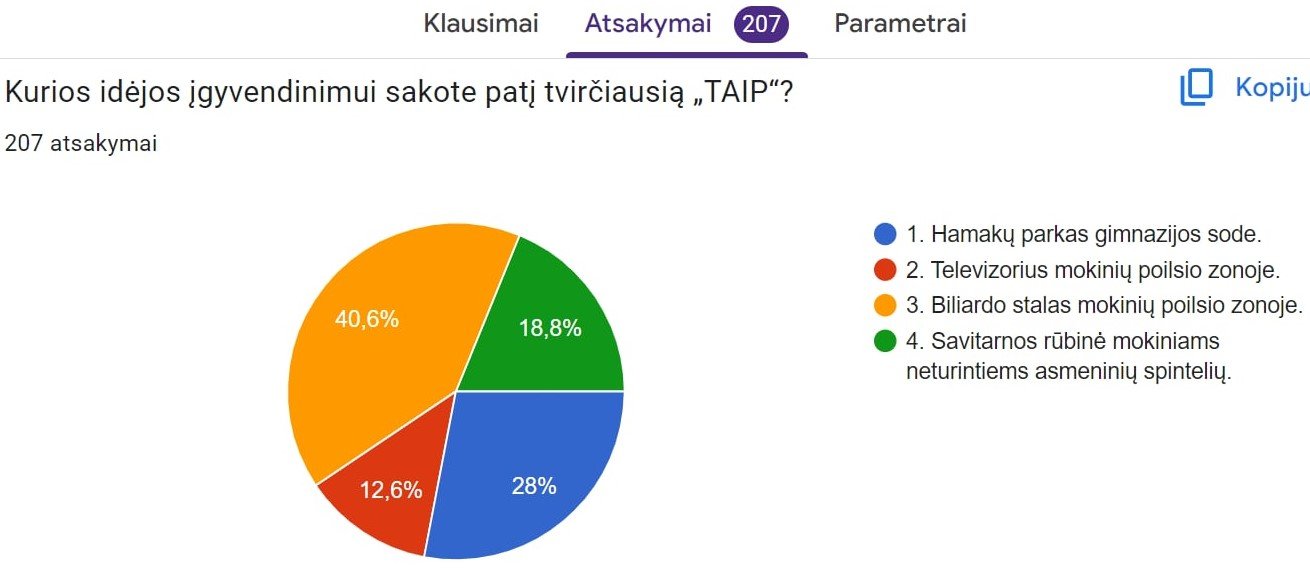 Klausimai Atsakymai 207 Parametrai

Kurios idėjos įgyvendinimui sakote patį tvirčiausią „TAIP“?

Kopiju

207 atsakymai

40,6%
18,8%
12,6%
28%

1. Hamakų parkas gimnazijos sode.
2. Televizorius mokinių poilsio zonoje.
3. Biliardo stalas mokinių poilsio zonoje.
4. Savitarnos rūbinė mokiniams neturintiems asmeninių spintelių.